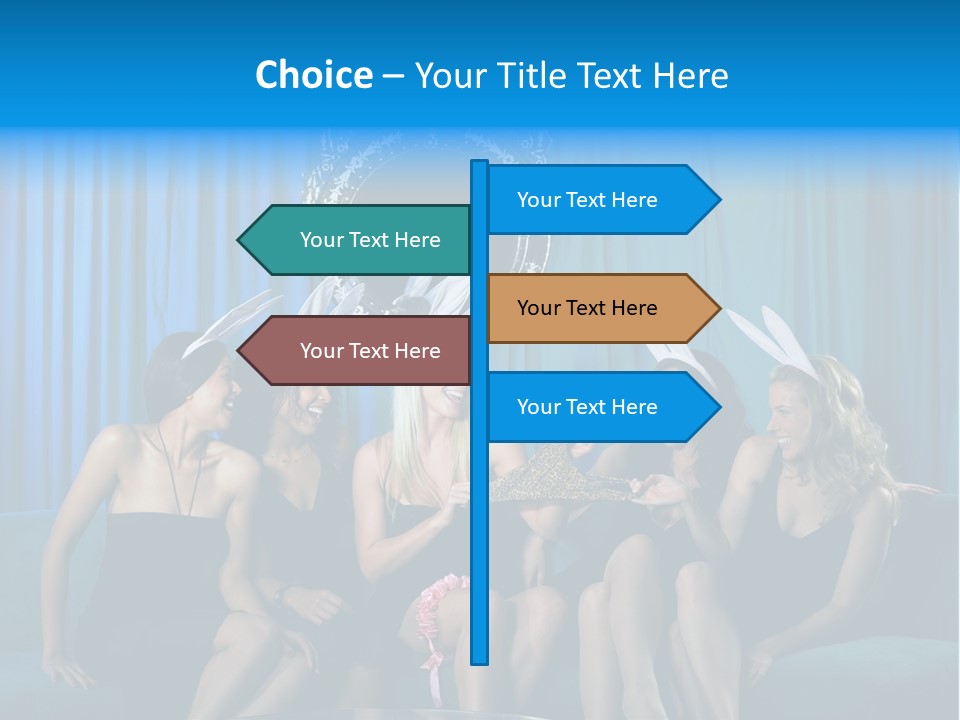 Choice – Your Title Text Here

Your Text Here

Your Text Here

Your Text Here

Your Text Here

Your Text Here